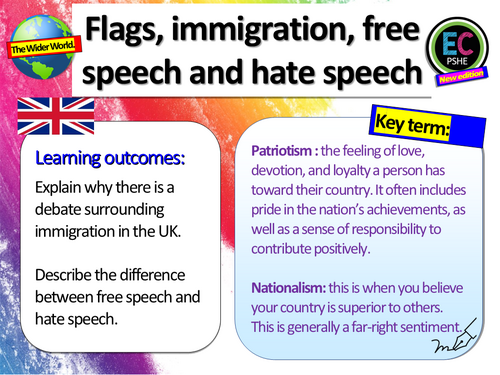 The Wider World.

Flags, immigration, free speech and hate speech

EC
PSHE
New edition

Learning outcomes:

Explain why there is a debate surrounding immigration in the UK.

Describe the difference between free speech and hate speech.

Key term:

Patriotism : the feeling of love, devotion, and loyalty a person has toward their country. It often includes pride in the nation's achievements, as well as a sense of responsibility to contribute positively.

Nationalism: this is when you believe your country is superior to others. This is generally a far-right sentiment.